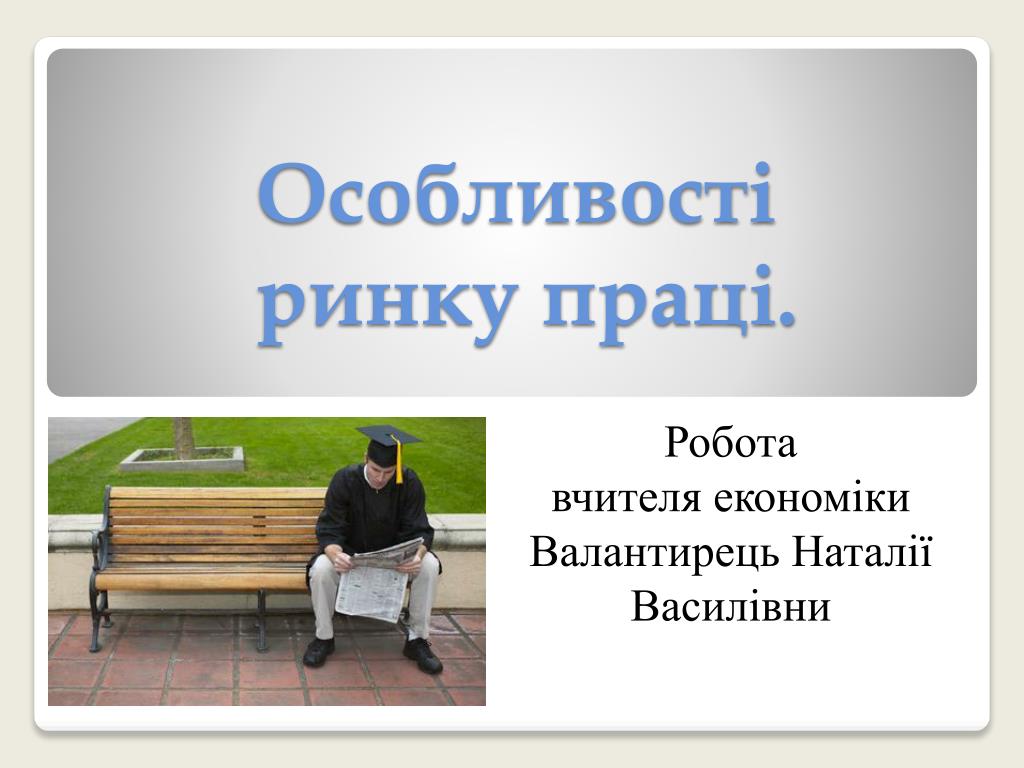 Особливості ринку праці.

Робота
вчителя економіки
Валантирець Наталії
Василівни